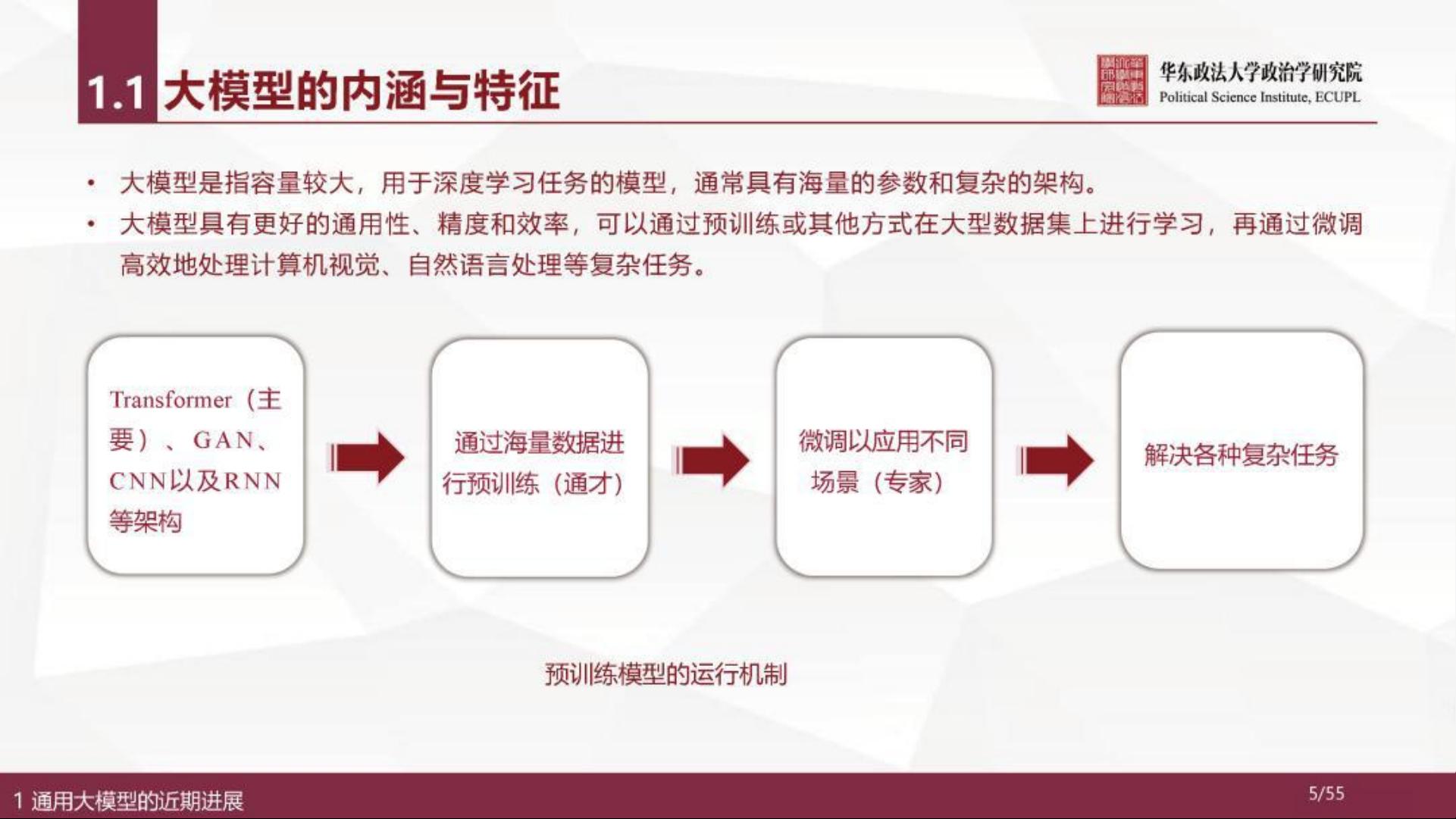 1.1 大模型的内涵与特征

华东政法大学政治学研究院
Political Science Institute, ECUPL

• 大模型是指容量较大，用于深度学习任务的模型，通常具有海量的参数和复杂的架构。
• 大模型具有更好的通用性、精度和效率，可以通过预训练或其他方式在大型数据集上进行学习，再通过微调高效地处理计算机视觉、自然语言处理等复杂任务。

Transformer（主要）、GAN、CNN以及RNN等架构

通过海量数据进行预训练（通才）

微调以应用不同场景（专家）

解决各种复杂任务

预训练模型的运行机制

1 通用大模型的近期进展

5/55